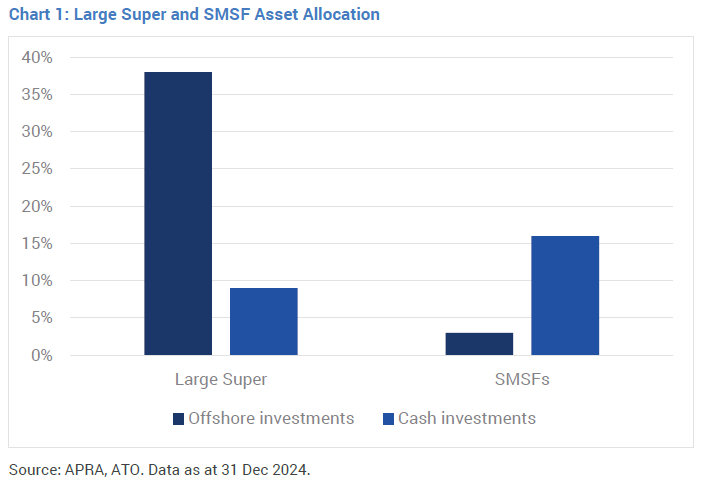 Chart 1: Large Super and SMSF Asset Allocation

40%
35%
30%
25%
20%
15%
10%
5%
0%

Large Super
SMSFs

Offshore investments
Cash investments

Source: APRA, ATO. Data as at 31 Dec 2024.